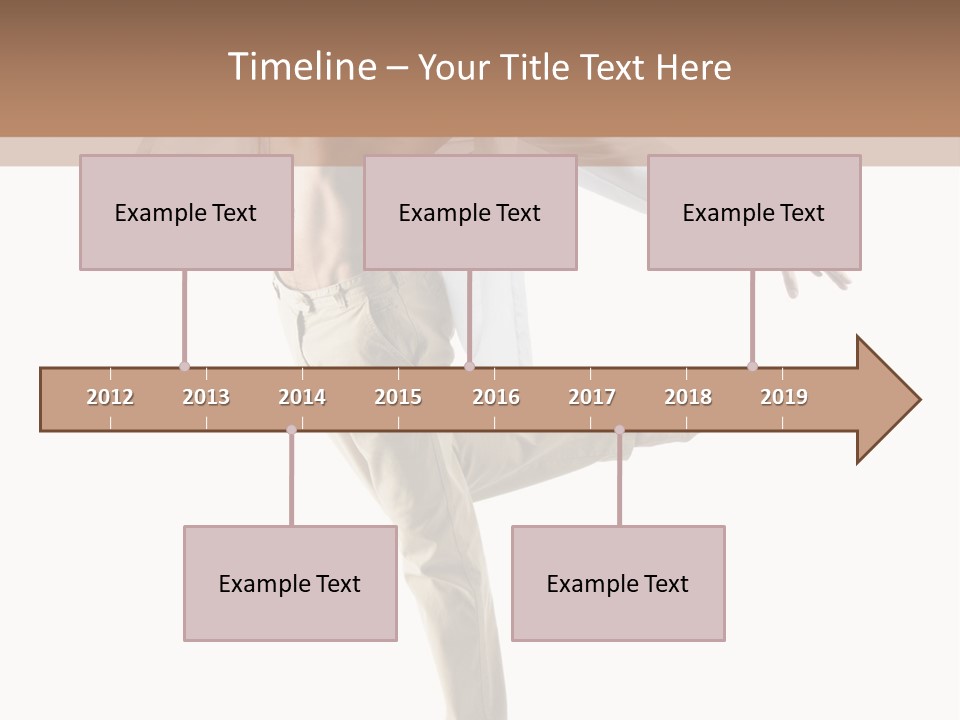 Timeline – Your Title Text Here

Example Text

Example Text

Example Text

2012 2013 2014 2015 2016 2017 2018 2019

Example Text

Example Text